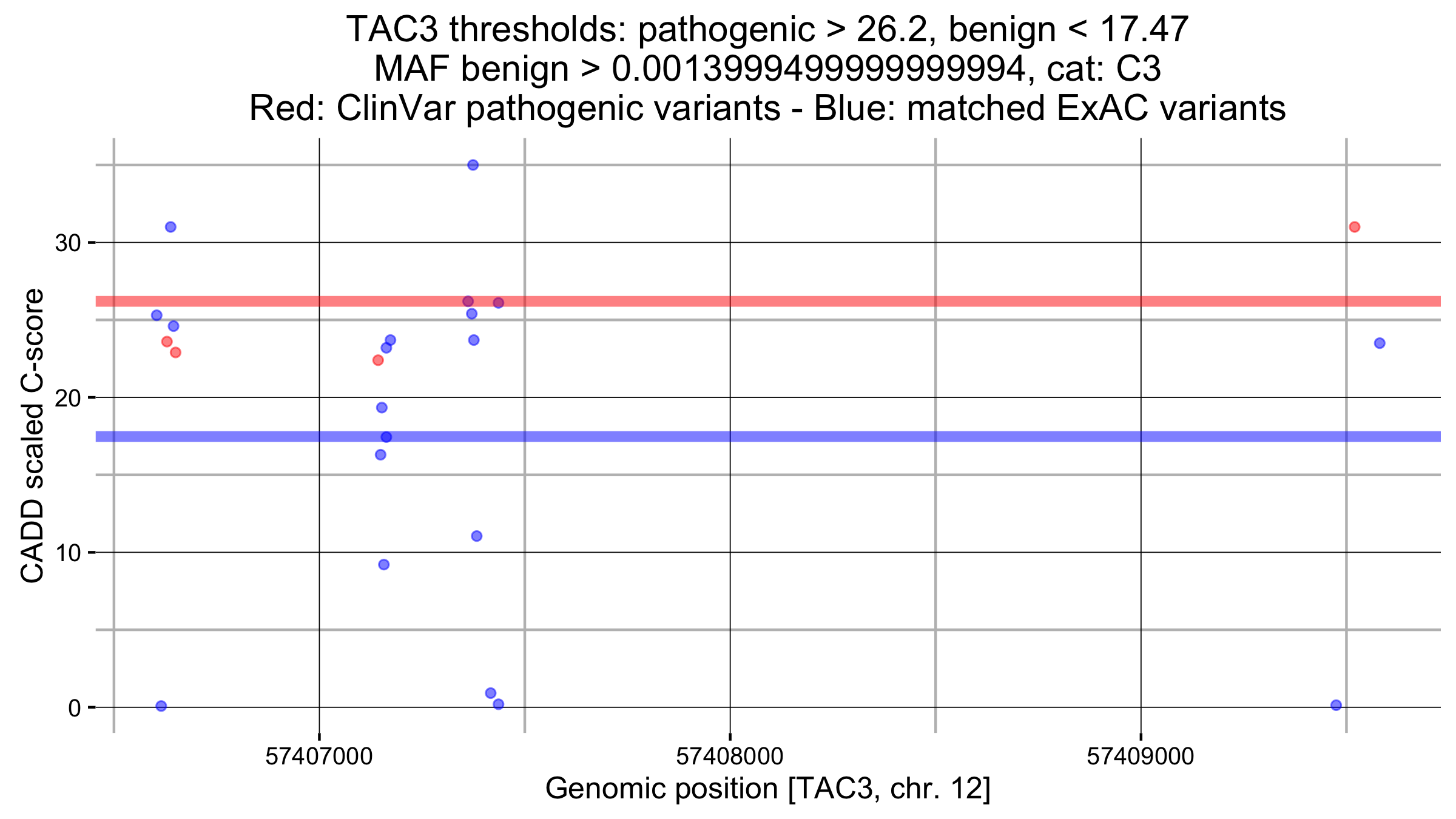 TAC3 thresholds: pathogenic > 26.2, benign < 17.47
MAF benign > 0.0013999499999999994, cat: C3
Red: ClinVar pathogenic variants - Blue: matched ExAC variants

CADD scaled C-score

30
20
10
0

57407000
57408000
57409000

Genomic position [TAC3, chr. 12]